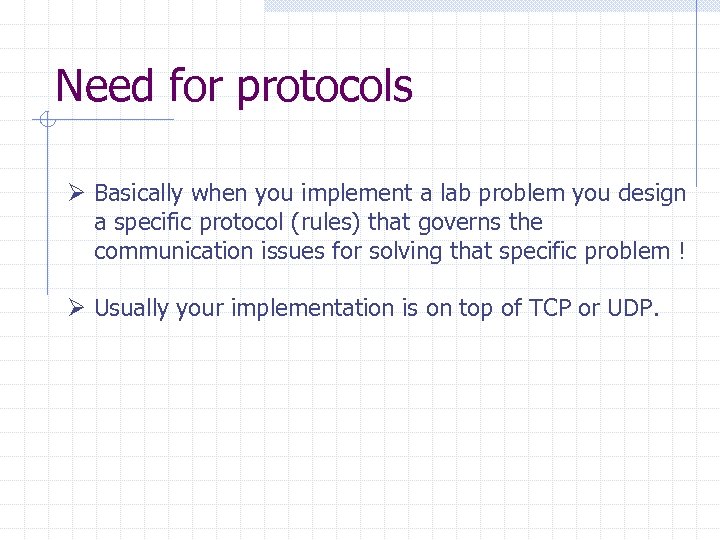 Need for protocols

➢ Basically when you implement a lab problem you design a specific protocol (rules) that governs the communication issues for solving that specific problem !

➢ Usually your implementation is on top of TCP or UDP.